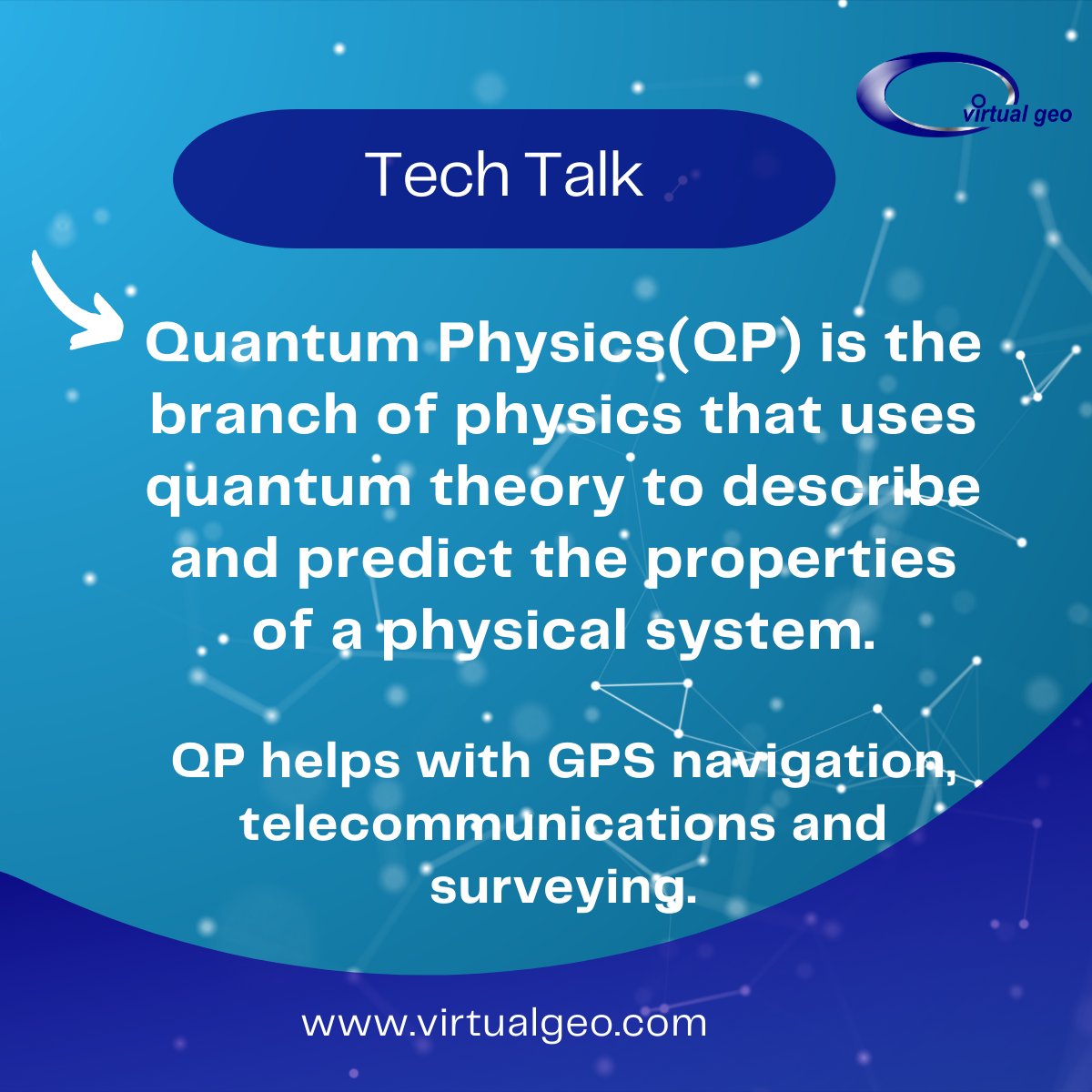 virtual geo

Tech Talk

Quantum Physics(QP) is the branch of physics that uses quantum theory to describe and predict the properties of a physical system.

QP helps with GPS navigation, telecommunications and surveying.

www.virtualgeo.com